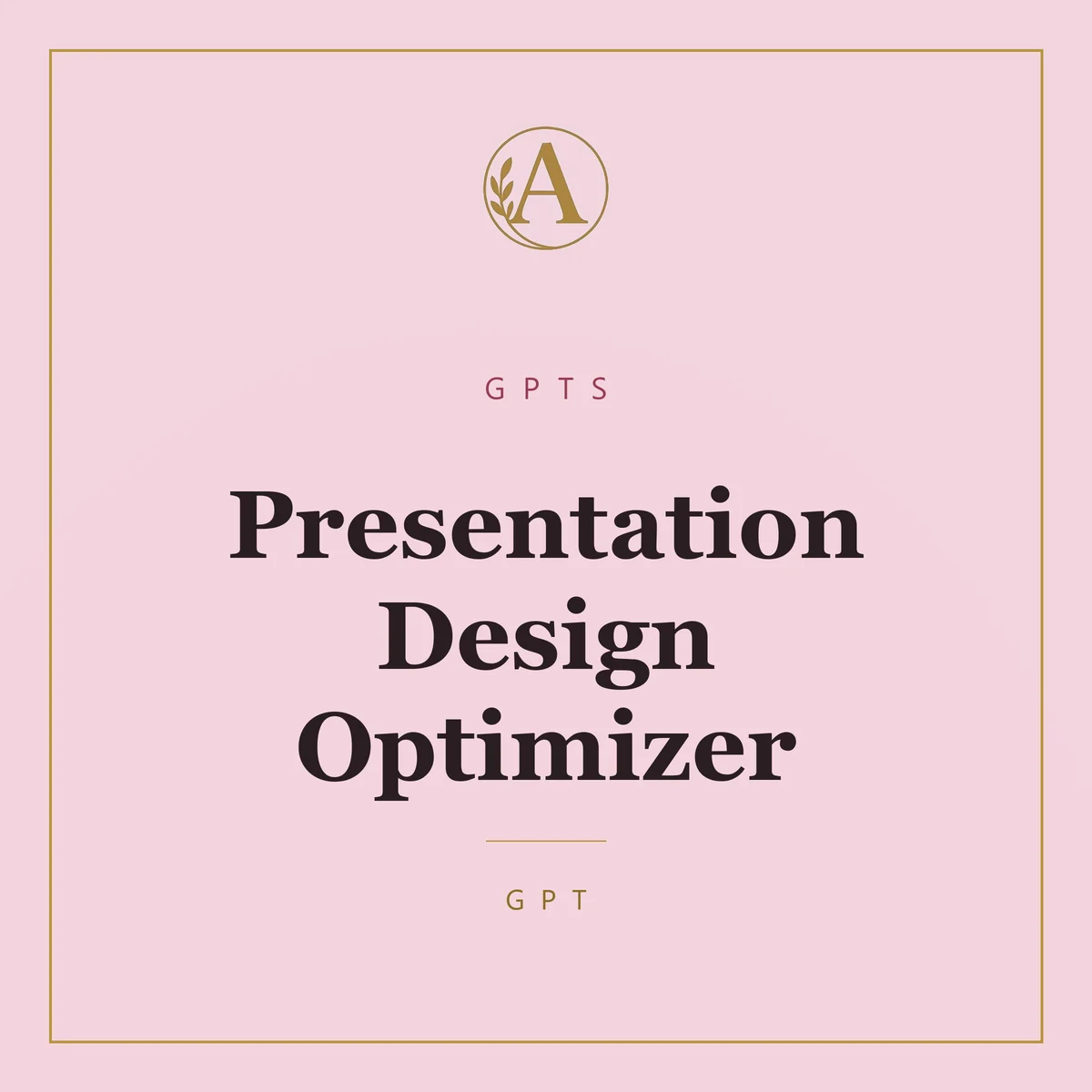 A

GPTS

Presentation Design Optimizer

GPT